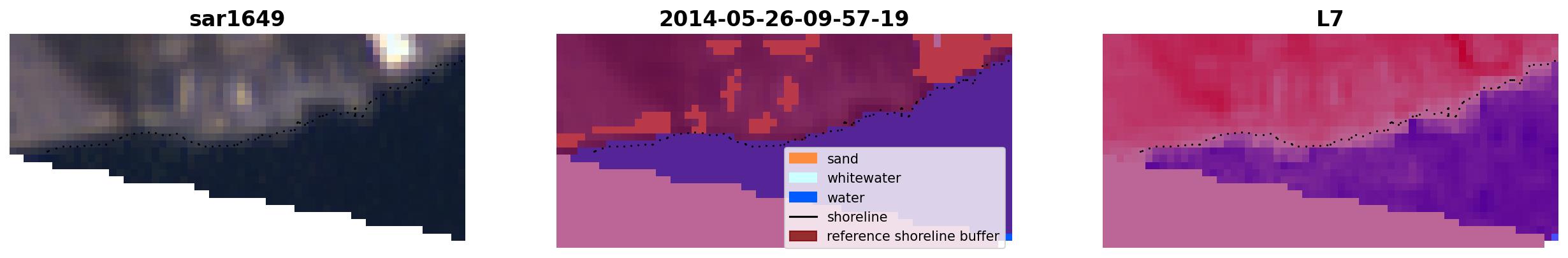 sar1649

2014-05-26-09-57-19

sand
whitewater
water
shoreline
reference shoreline buffer

L7